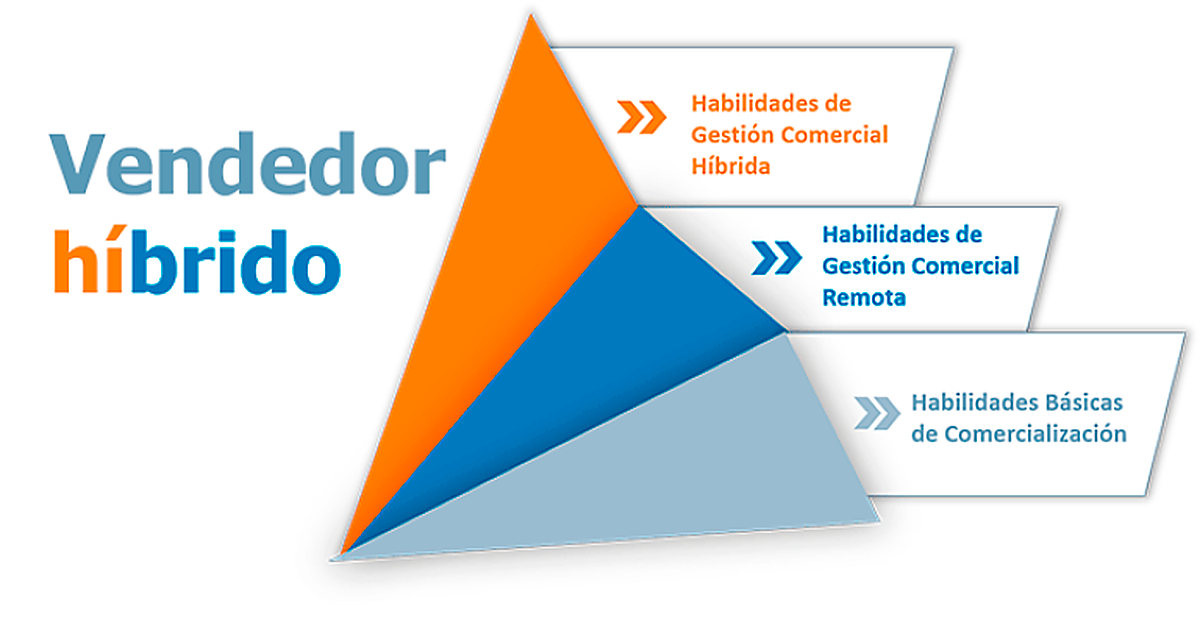 Vendedor híbrido

Habilidades de Gestión Comercial Híbrida

Habilidades de Gestión Comercial Remota

Habilidades Básicas de Comercialización